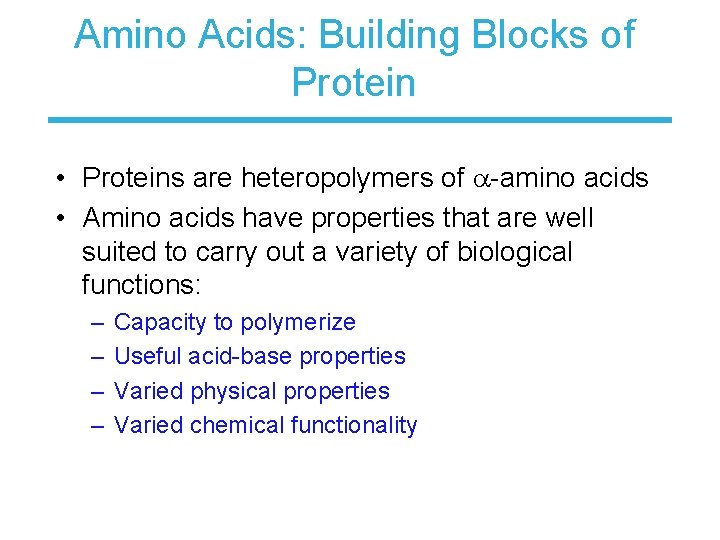 Amino Acids: Building Blocks of Protein

• Proteins are heteropolymers of $\alpha$-amino acids

• Amino acids have properties that are well suited to carry out a variety of biological functions:

– Capacity to polymerize

– Useful acid-base properties

– Varied physical properties

– Varied chemical functionality